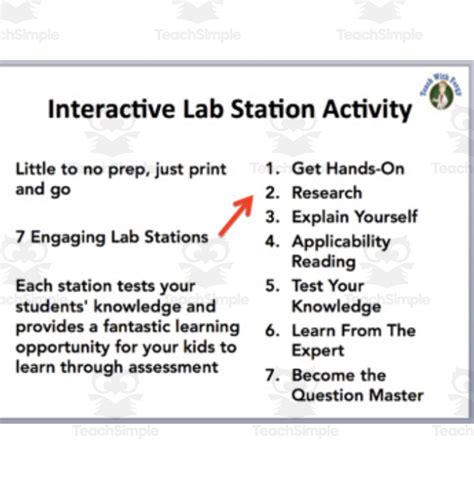 TeachSimple TeachSimple TeachSimple

Teach With Fergy

Interactive Lab Station Activity

Little to no prep, just print and go

7 Engaging Lab Stations

Each station tests your students' knowledge and provides a fantastic learning opportunity for your kids to learn through assessment

1. Get Hands-On
2. Research
3. Explain Yourself
4. Applicability Reading
5. Test Your Knowledge
6. Learn From The Expert
7. Become the Question Master

TeachSimple TeachSimple TeachSimple